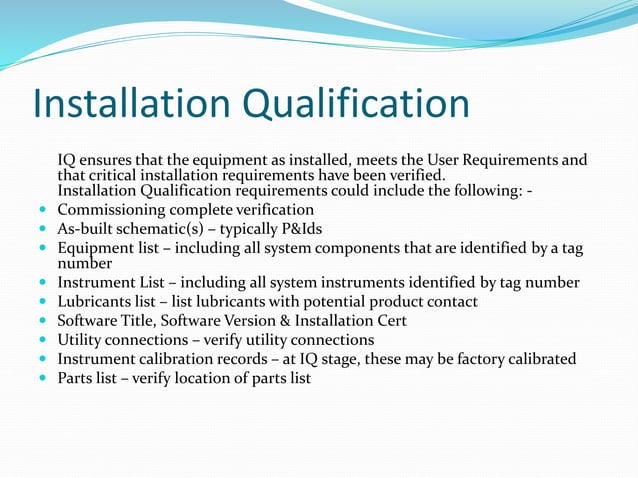 Installation Qualification

IQ ensures that the equipment as installed, meets the User Requirements and that critical installation requirements have been verified.
Installation Qualification requirements could include the following: -

- Commissioning complete verification
- As-built schematic(s) – typically P&Ids
- Equipment list – including all system components that are identified by a tag number
- Instrument List – including all system instruments identified by tag number
- Lubricants list – list lubricants with potential product contact
- Software Title, Software Version & Installation Cert
- Utility connections – verify utility connections
- Instrument calibration records – at IQ stage, these may be factory calibrated
- Parts list – verify location of parts list